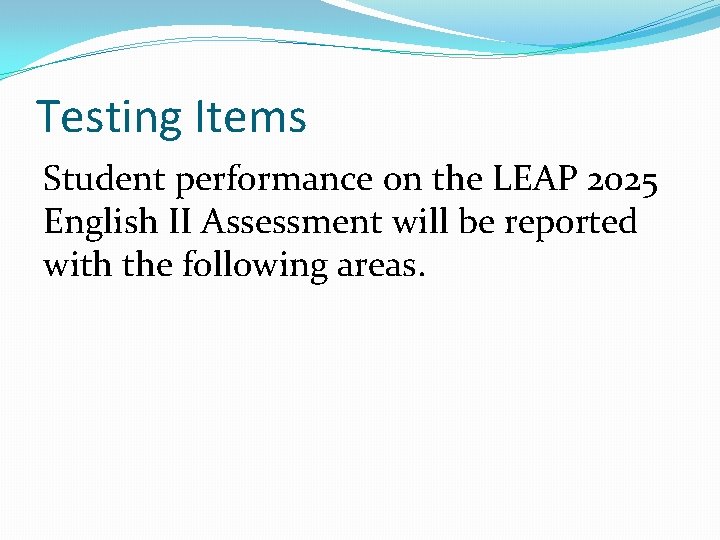 Testing Items

Student performance on the LEAP 2025 English II Assessment will be reported with the following areas.